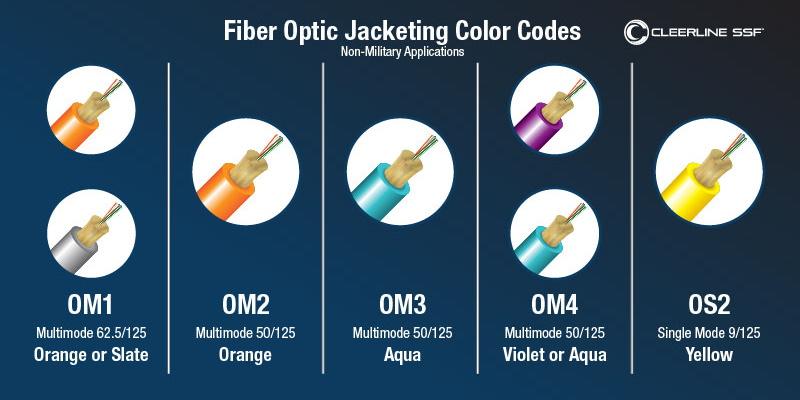 Fiber Optic Jacketing Color Codes
Non-Military Applications

CLEERLINE SSF

OM1
Multimode 62.5/125
Orange or Slate

OM2
Multimode 50/125
Orange

OM3
Multimode 50/125
Aqua

OM4
Multimode 50/125
Violet or Aqua

OS2
Single Mode 9/125
Yellow